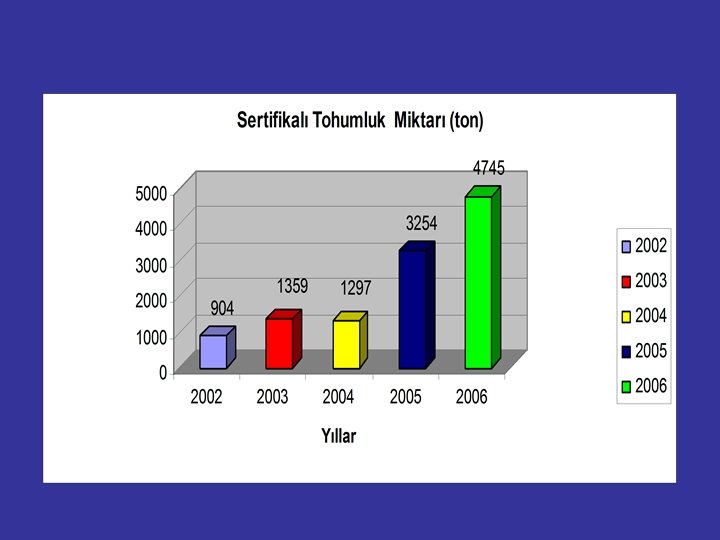 Sertifikalı Tohumluk Miktarı (ton)

5000
4000
3000
2000
1000
0

904
1359
1297
3254
4745

2002
2003
2004
2005
2006

Yıllar

2002
2003
2004
2005
2006